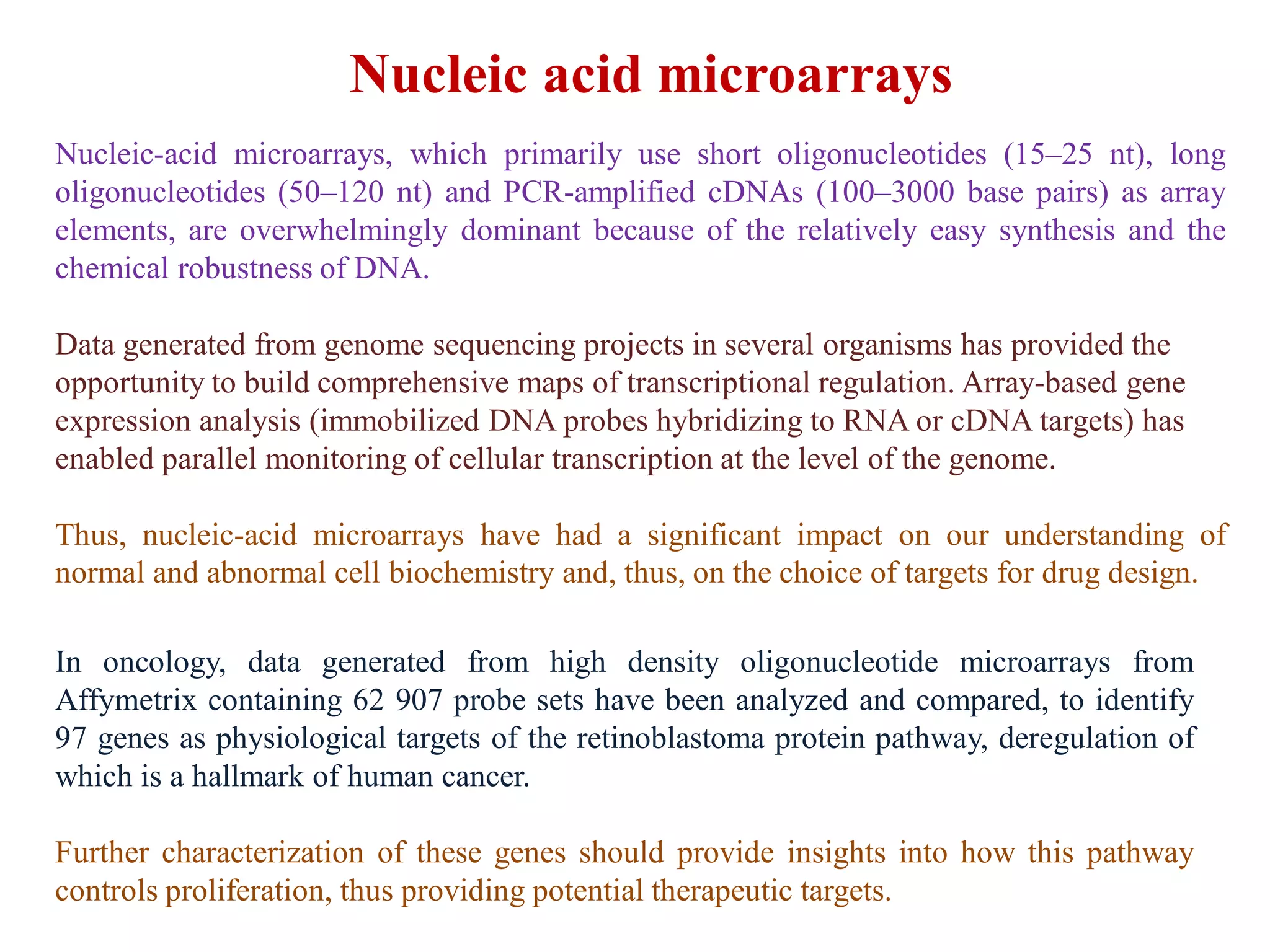 Nucleic acid microarrays

Nucleic-acid microarrays, which primarily use short oligonucleotides (15–25 nt), long oligonucleotides (50–120 nt) and PCR-amplified cDNAs (100–3000 base pairs) as array elements, are overwhelmingly dominant because of the relatively easy synthesis and the chemical robustness of DNA.

Data generated from genome sequencing projects in several organisms has provided the opportunity to build comprehensive maps of transcriptional regulation. Array-based gene expression analysis (immobilized DNA probes hybridizing to RNA or cDNA targets) has enabled parallel monitoring of cellular transcription at the level of the genome.

Thus, nucleic-acid microarrays have had a significant impact on our understanding of normal and abnormal cell biochemistry and, thus, on the choice of targets for drug design.

In oncology, data generated from high density oligonucleotide microarrays from Affymetrix containing 62 907 probe sets have been analyzed and compared, to identify 97 genes as physiological targets of the retinoblastoma protein pathway, deregulation of which is a hallmark of human cancer.

Further characterization of these genes should provide insights into how this pathway controls proliferation, thus providing potential therapeutic targets.